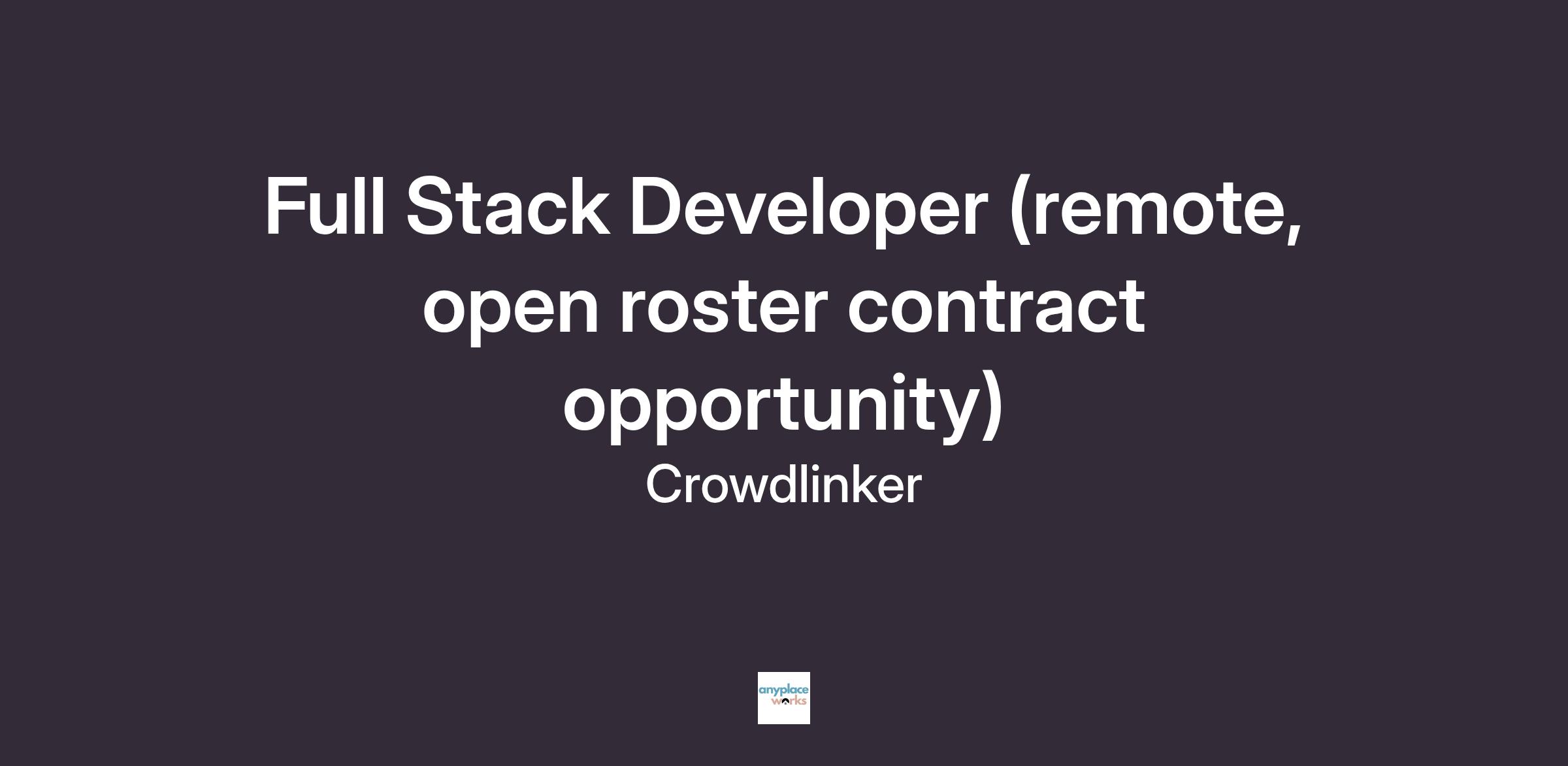 Full Stack Developer (remote, open roster contract opportunity)

Crowdlinker

anyplace works